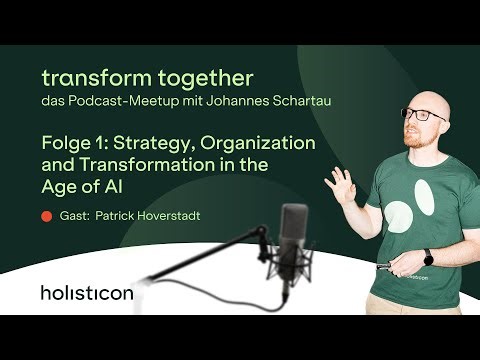 transform together
das Podcast-Meetup mit Johannes Schartau

Folge 1: Strategy, Organization and Transformation in the Age of AI

Gast: Patrick Hoverstadt

holisticon